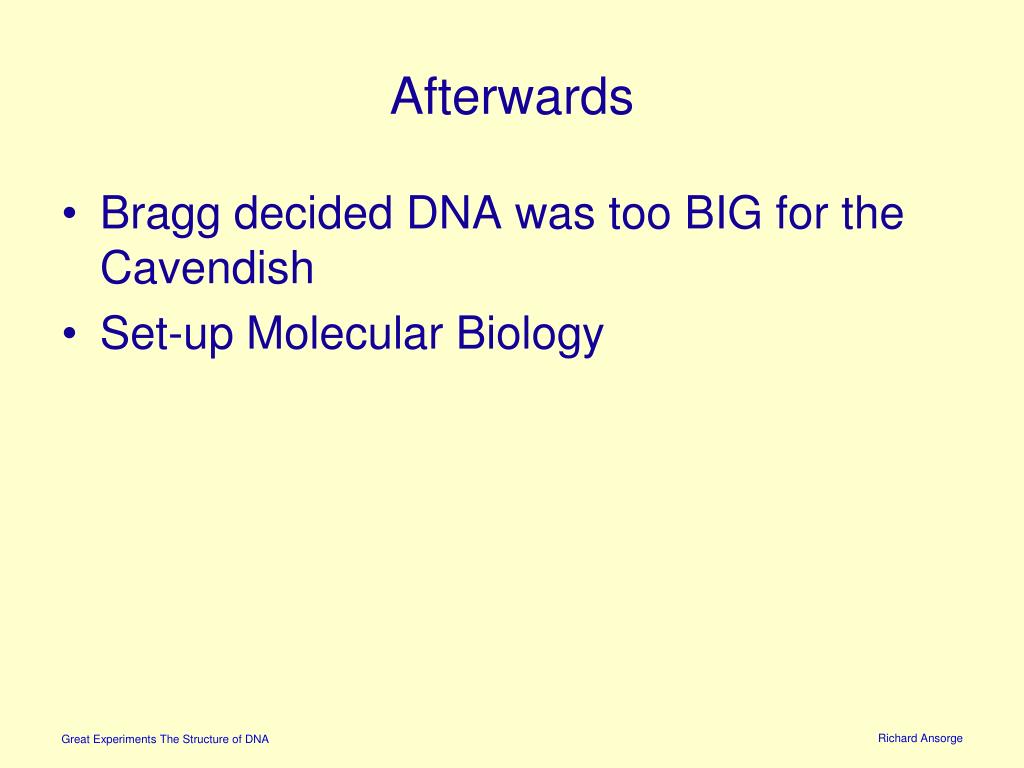 Afterwards

• Bragg decided DNA was too BIG for the Cavendish
• Set-up Molecular Biology

Great Experiments The Structure of DNA

Richard Ansorge